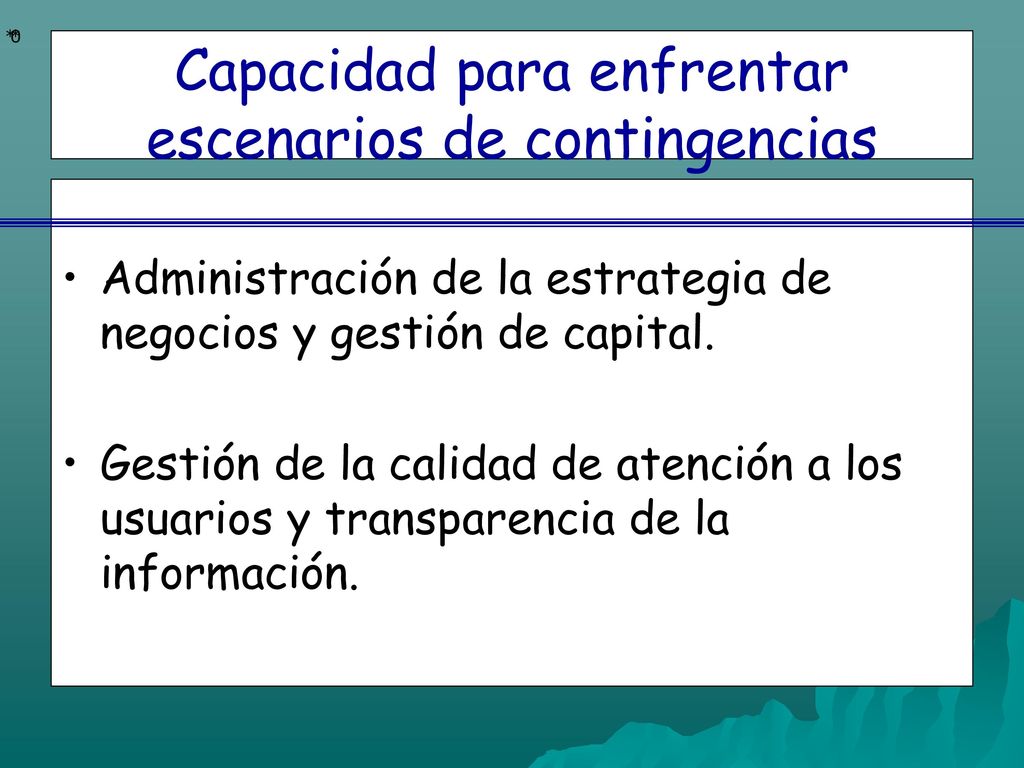 *0

Capacidad para enfrentar escenarios de contingencias

• Administración de la estrategia de negocios y gestión de capital.

• Gestión de la calidad de atención a los usuarios y transparencia de la información.